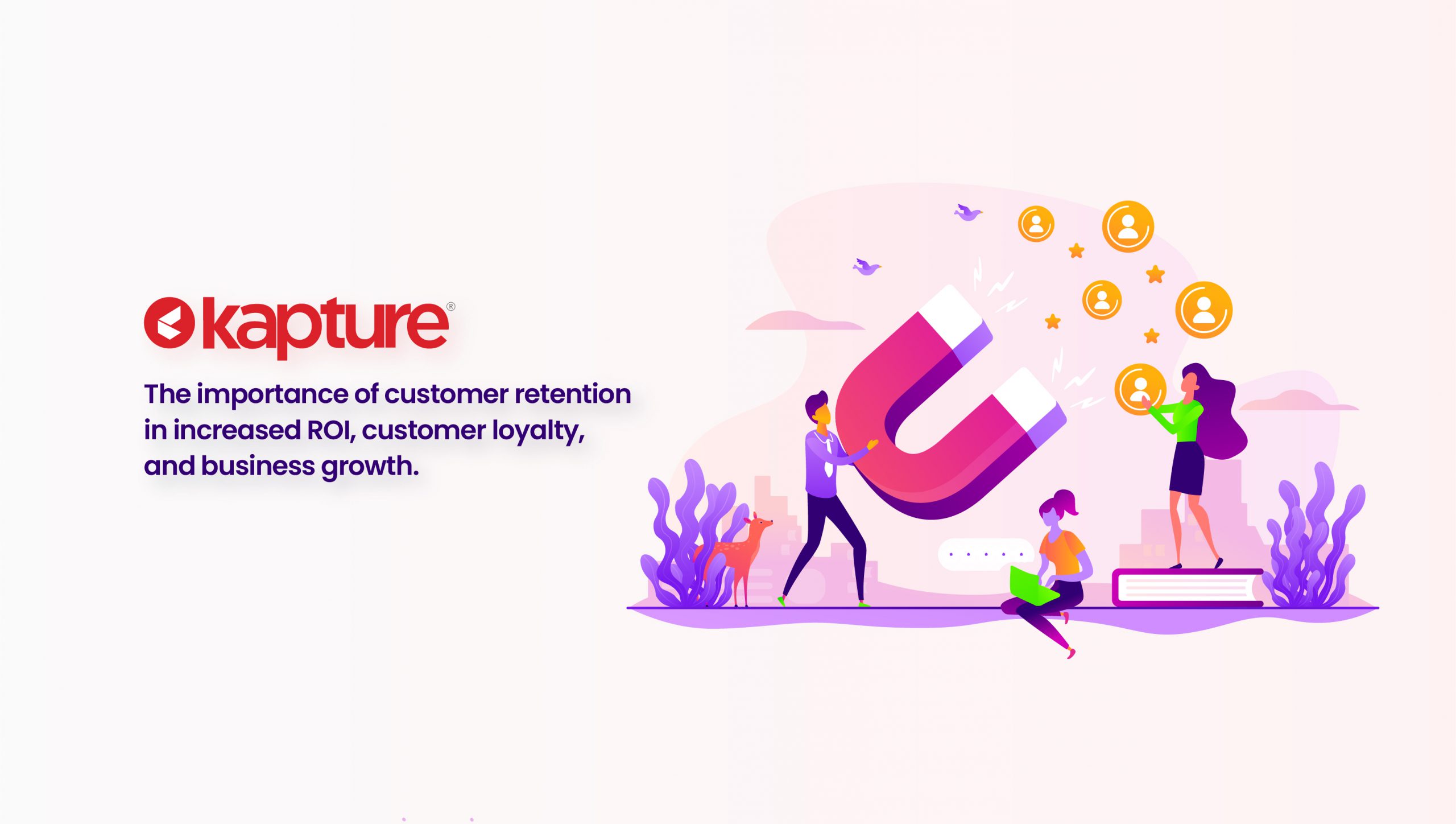 kapture®

The importance of customer retention in increased ROI, customer loyalty, and business growth.